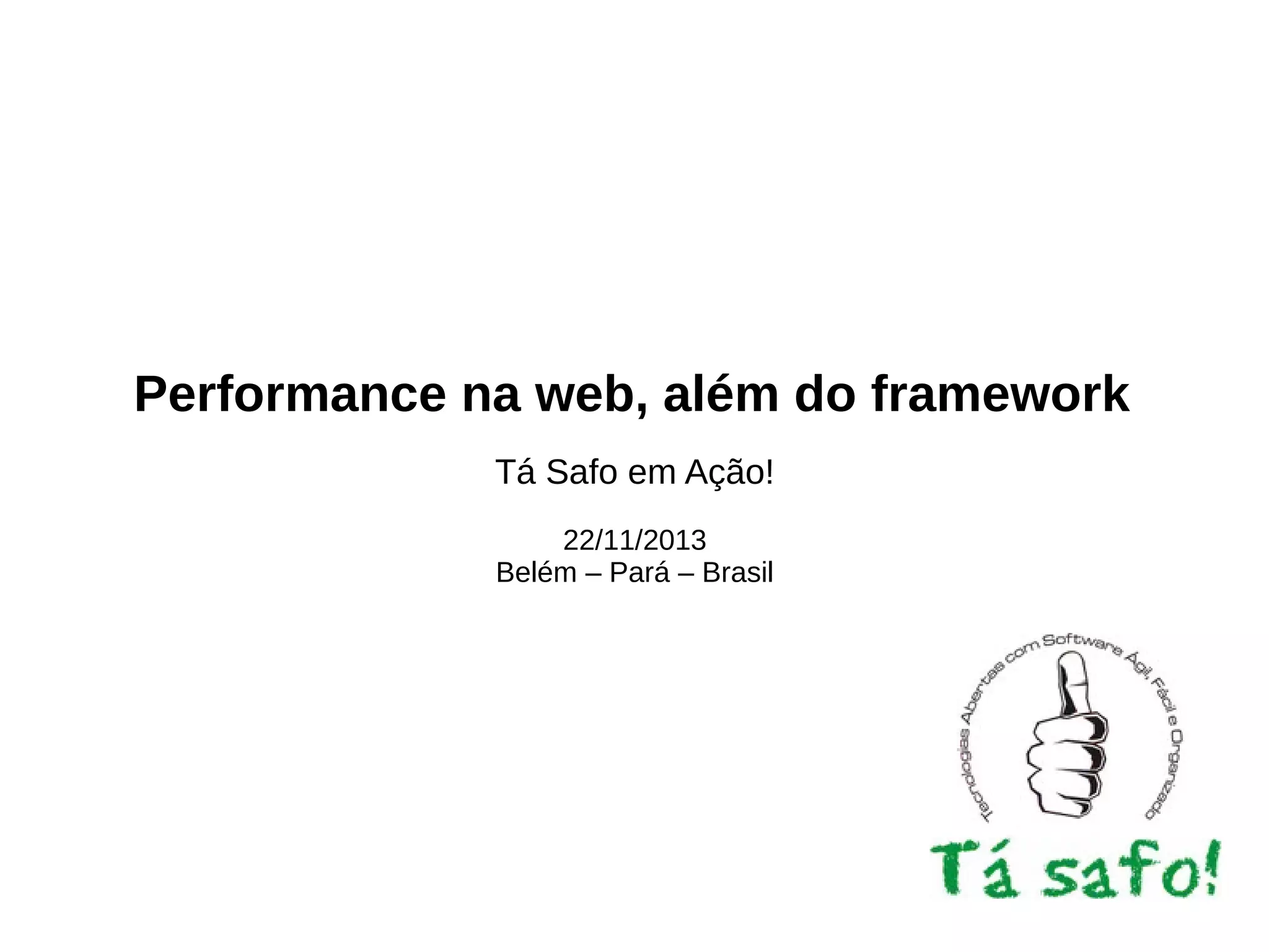 Performance na web, além do framework

Tá Safo em Ação!

22/11/2013
Belém – Pará – Brasil

Tecnologias Abertas com Software Ágil, Fácil e Organizado

Tá safo!